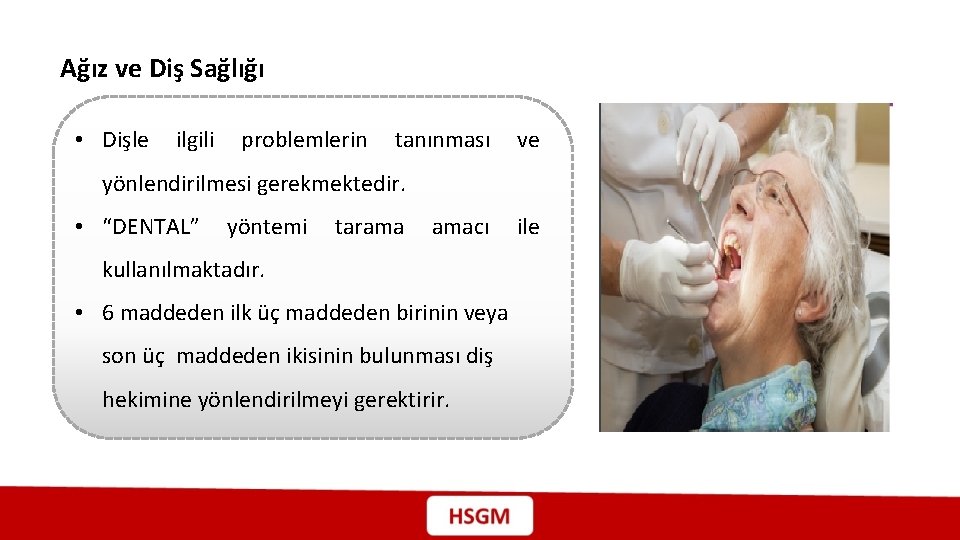 Ağız ve Diş Sağlığı

• Dişle ilgili problemlerin tanınması ve yönlendirilmesi gerekmektedir.

• “DENTAL” yöntemi tarama amacı ile kullanılmaktadır.

• 6 maddeden ilk üç maddeden birinin veya son üç maddeden ikisinin bulunması diş hekimine yönlendirilmeyi gerektirir.

HSGM